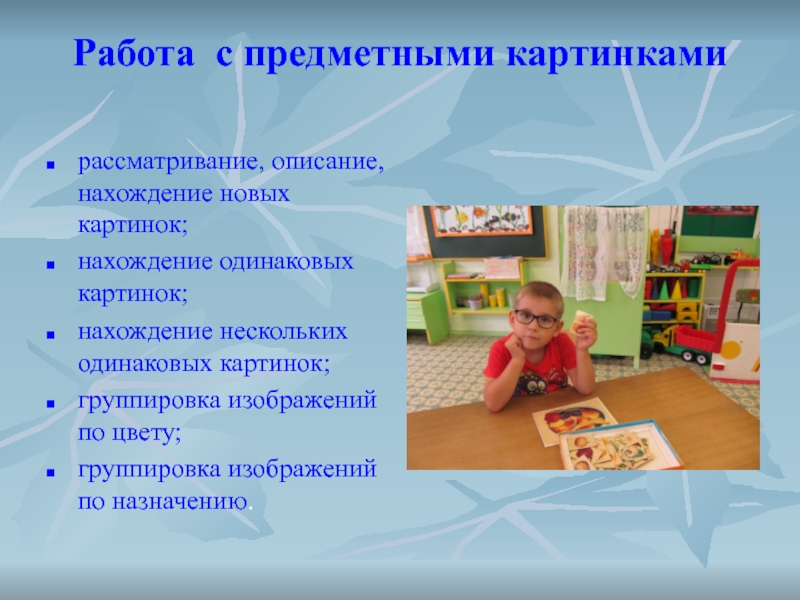 Работа с предметными картинками

- рассматривание, описание, нахождение новых картинок;
- нахождение одинаковых картинок;
- нахождение нескольких одинаковых картинок;
- группировка изображений по цвету;
- группировка изображений по назначению.